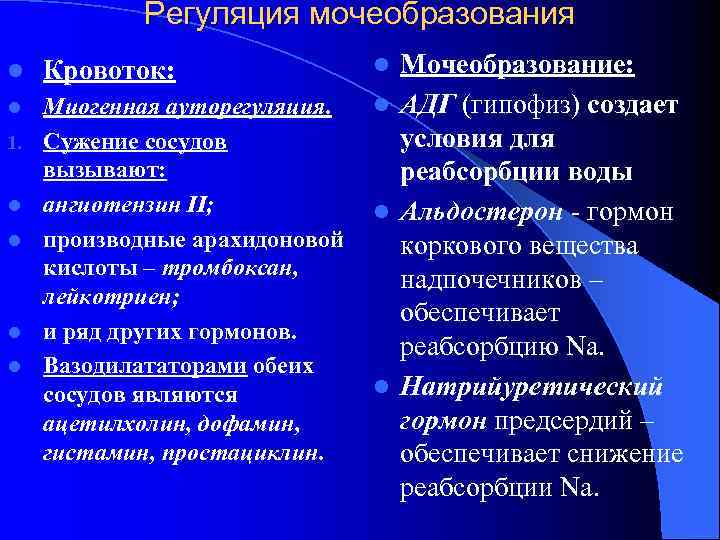 Регуляция мочеобразования

Кровоток:

Миогенная ауторегуляция.

1. Сужение сосудов вызывают:

ангиотензин II;

производные арахидоновой кислоты – тромбоксан, лейкотриен;

и ряд других гормонов.

Вазодилататорами обеих сосудов являются ацетилхолин, дофамин, гистамин, простациклин.

Мочеобразование:

АДГ (гипофиз) создает условия для реабсорбции воды

Альдостерон - гормон коркового вещества надпочечников – обеспечивает реабсорбцию Na.

Натрийуретический гормон предсердий – обеспечивает снижение реабсорбции Na.